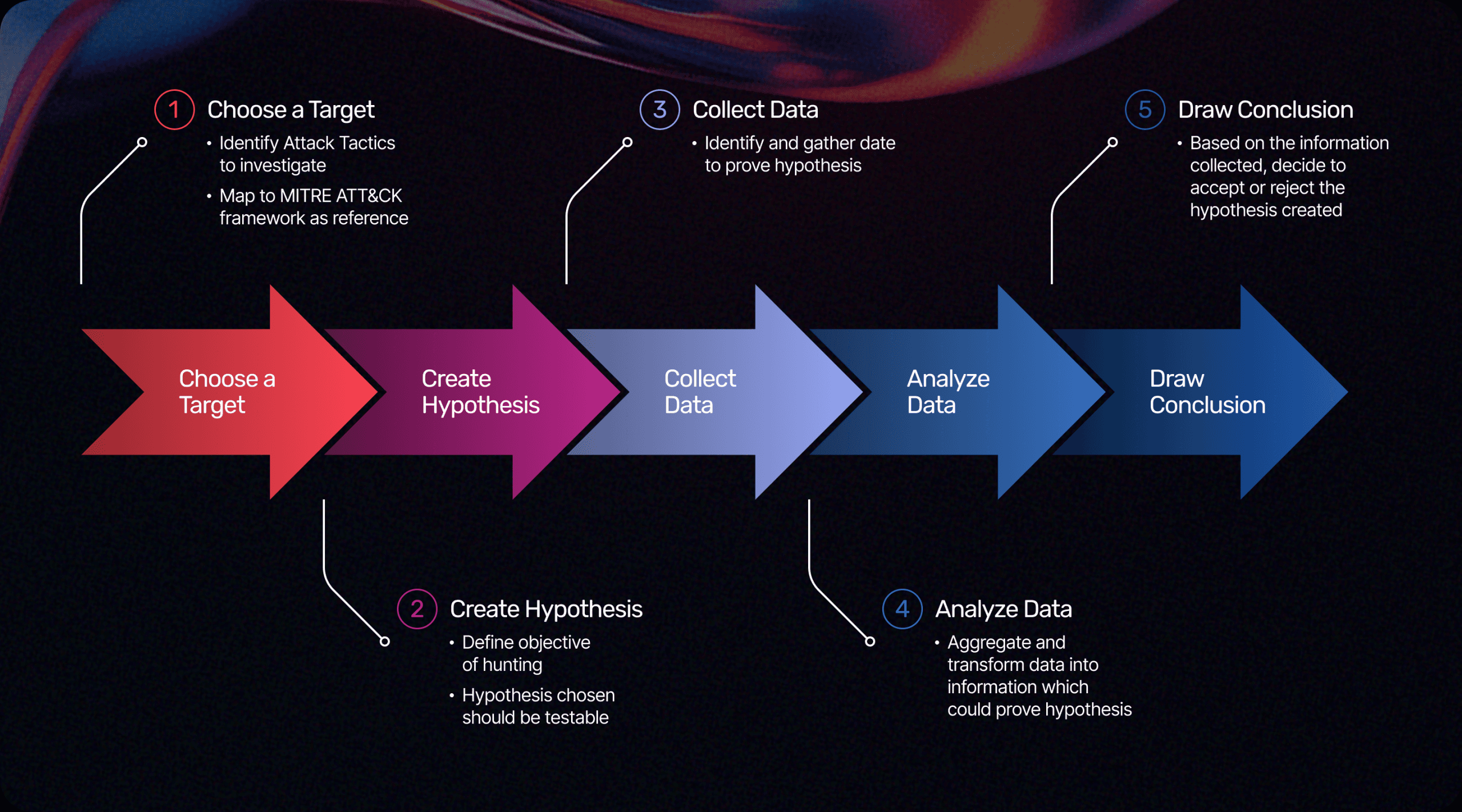 1 Choose a Target
• Identify Attack Tactics to investigate
• Map to MITRE ATT&CK framework as reference

3 Collect Data
• Identify and gather date to prove hypothesis

5 Draw Conclusion
• Based on the information collected, decide to accept or reject the hypothesis created

Choose a Target

Create Hypothesis

Collect Data

Analyze Data

Draw Conclusion

2 Create Hypothesis
• Define objective of hunting
• Hypothesis chosen should be testable

4 Analyze Data
• Aggregate and transform data into information which could prove hypothesis